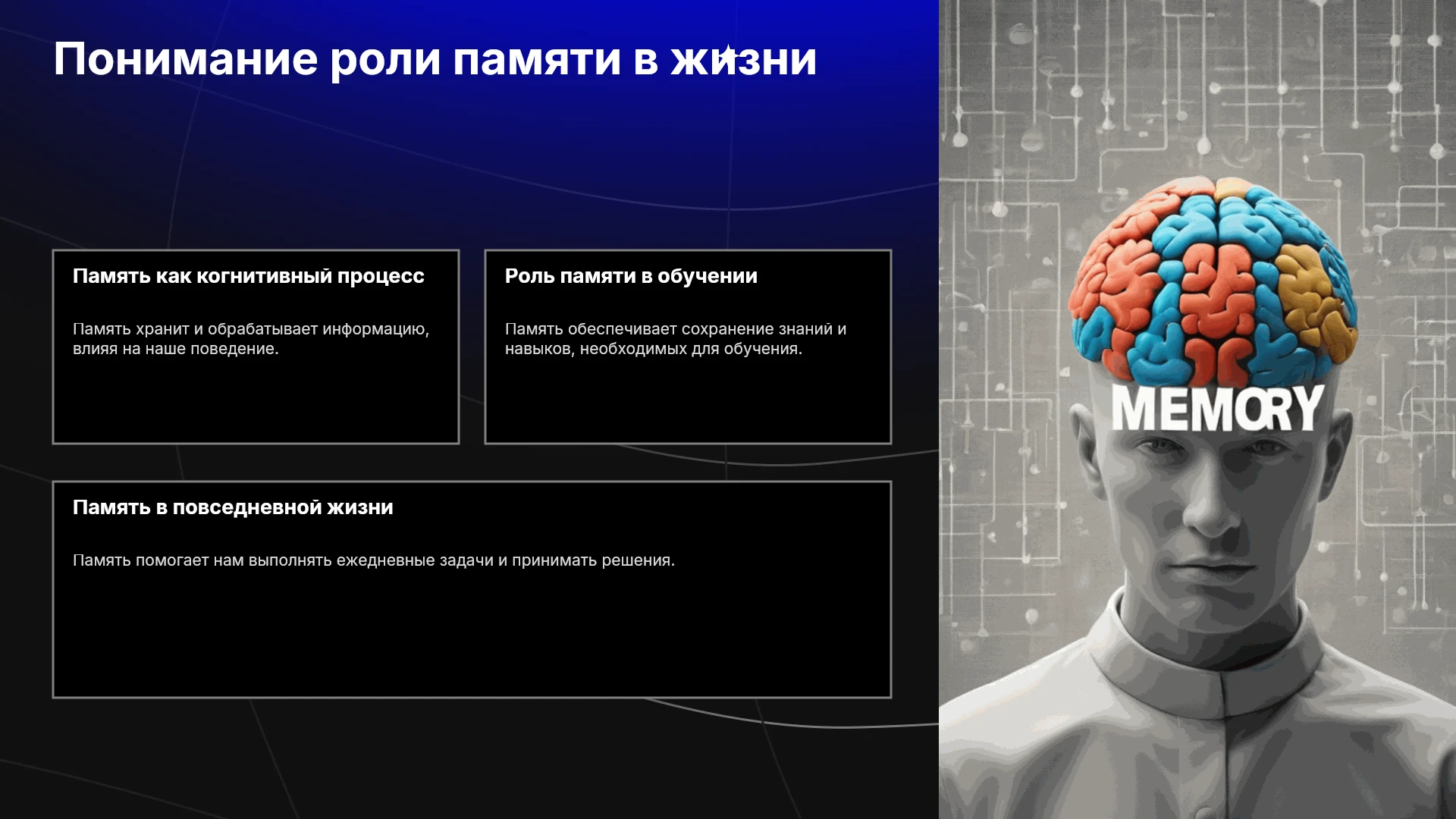 Понимание роли памяти в жизни

Память как когнитивный процесс

Память хранит и обрабатывает информацию, влияя на наше поведение.

Роль памяти в обучении

Память обеспечивает сохранение знаний и навыков, необходимых для обучения.

Память в повседневной жизни

Память помогает нам выполнять ежедневные задачи и принимать решения.

MEMORY